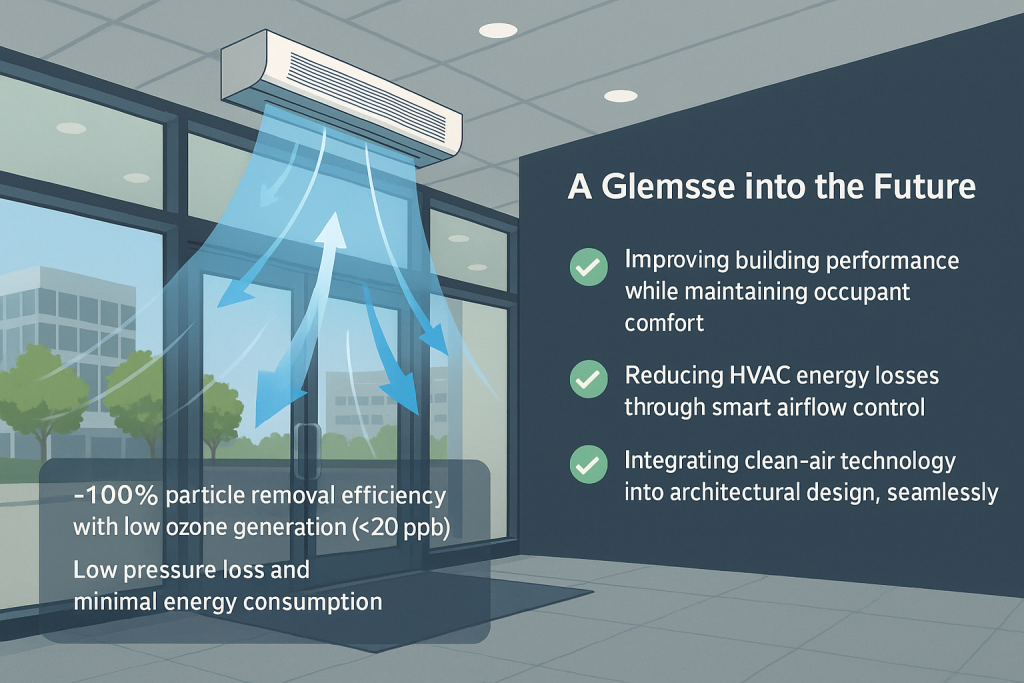 A Glemsse into the Future

Improving building performance while maintaining occupant comfort

Reducing HVAC energy losses through smart airflow control

Integrating clean-air technology into architectural design, seamlessly

-100% particle removal efficiency with low ozone generation (<20 ppb)

Low pressure loss and minimal energy consumption